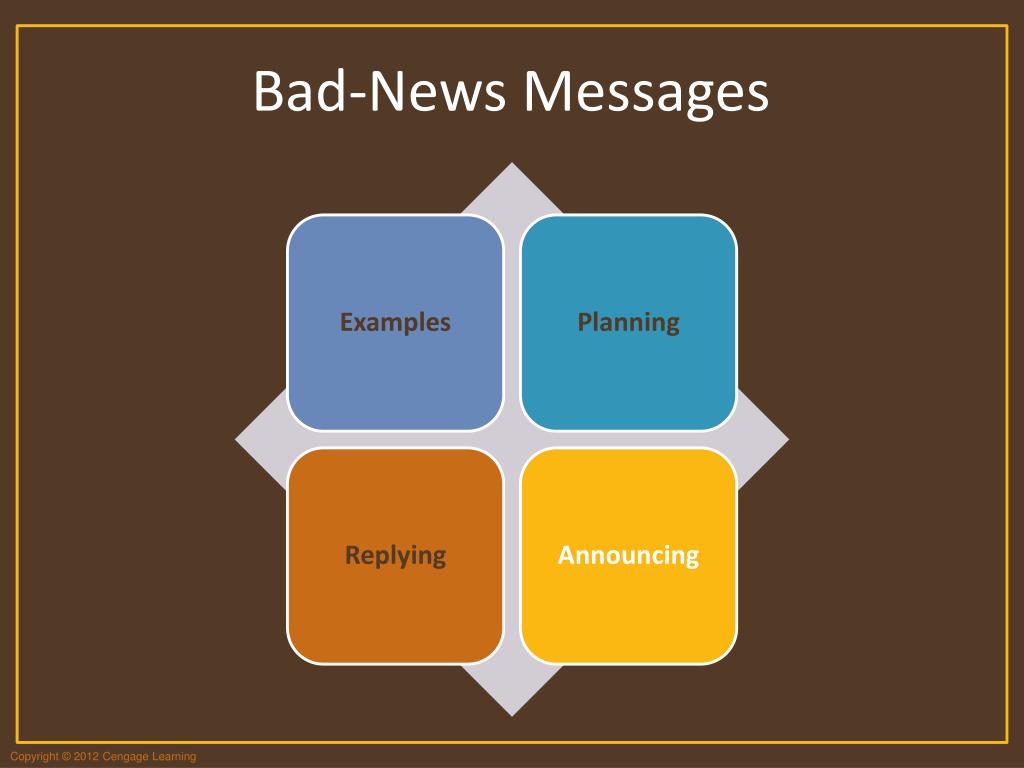 Bad-News Messages

Examples

Planning

Replying

Announcing

Copyright © 2012 Cengage Learning